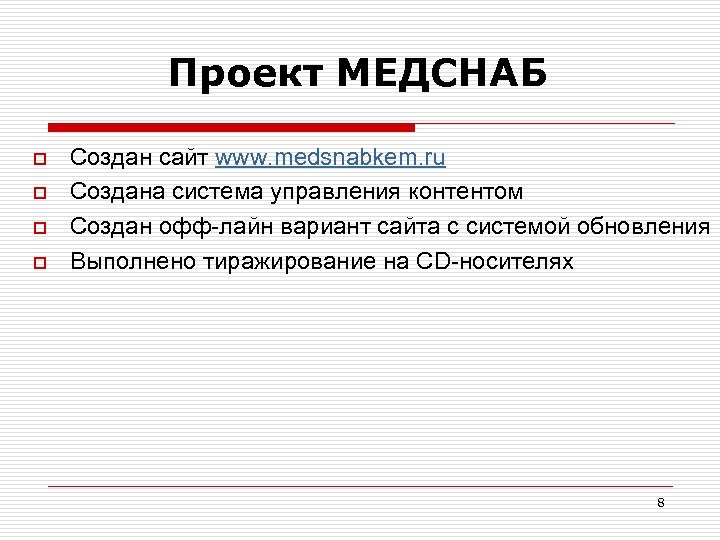 Проект МЕДСНАБ

Создан сайт www.medsnabkem.ru

Создана система управления контентом

Создан офф-лайн вариант сайта с системой обновления

Выполнено тиражирование на CD-носителях

8